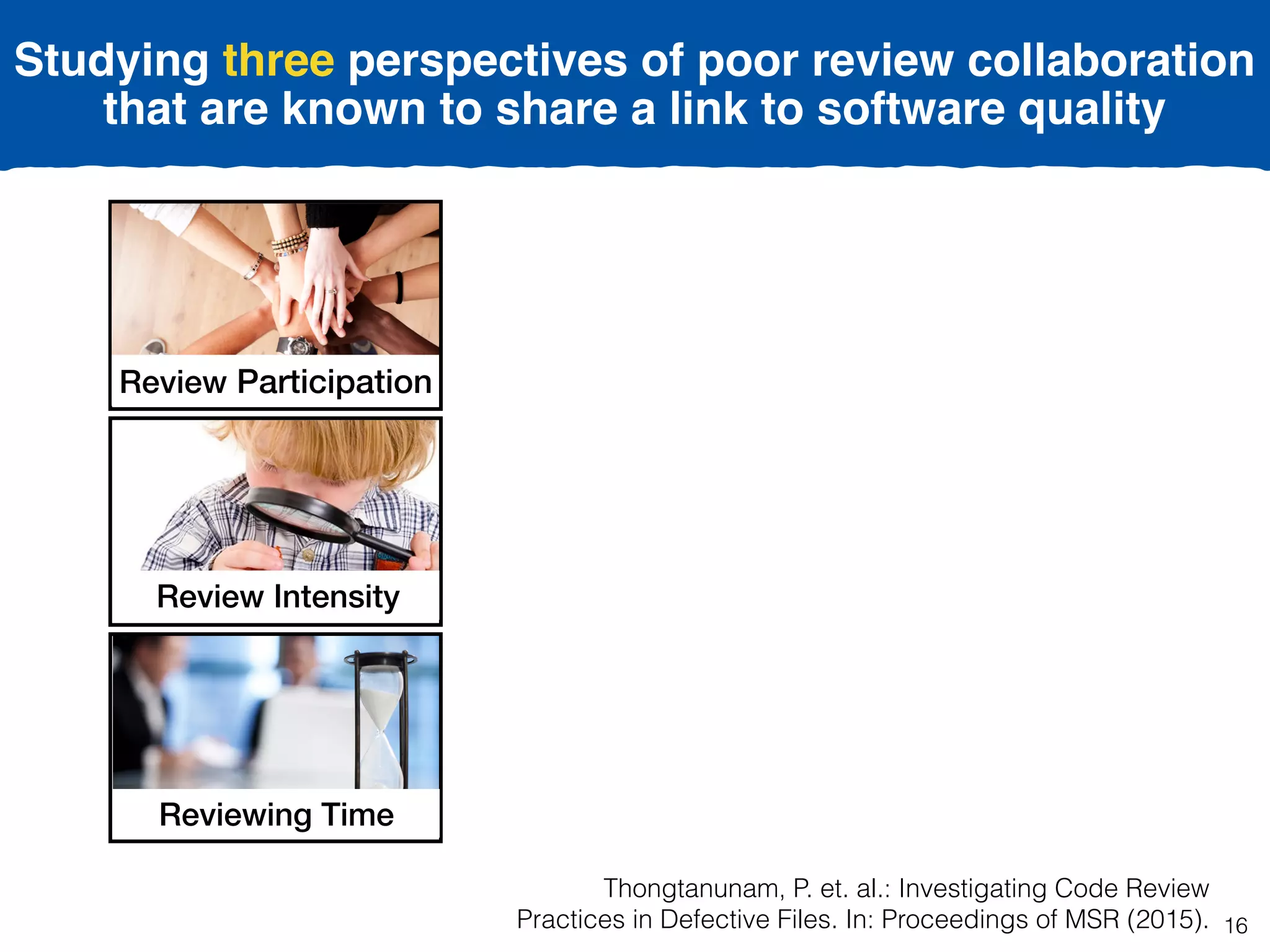 Studying three perspectives of poor review collaboration that are known to share a link to software quality

Review Participation

Review Intensity

Reviewing Time

Thongtanunam, P. et. al.: Investigating Code Review Practices in Defective Files. In: Proceedings of MSR (2015).

16